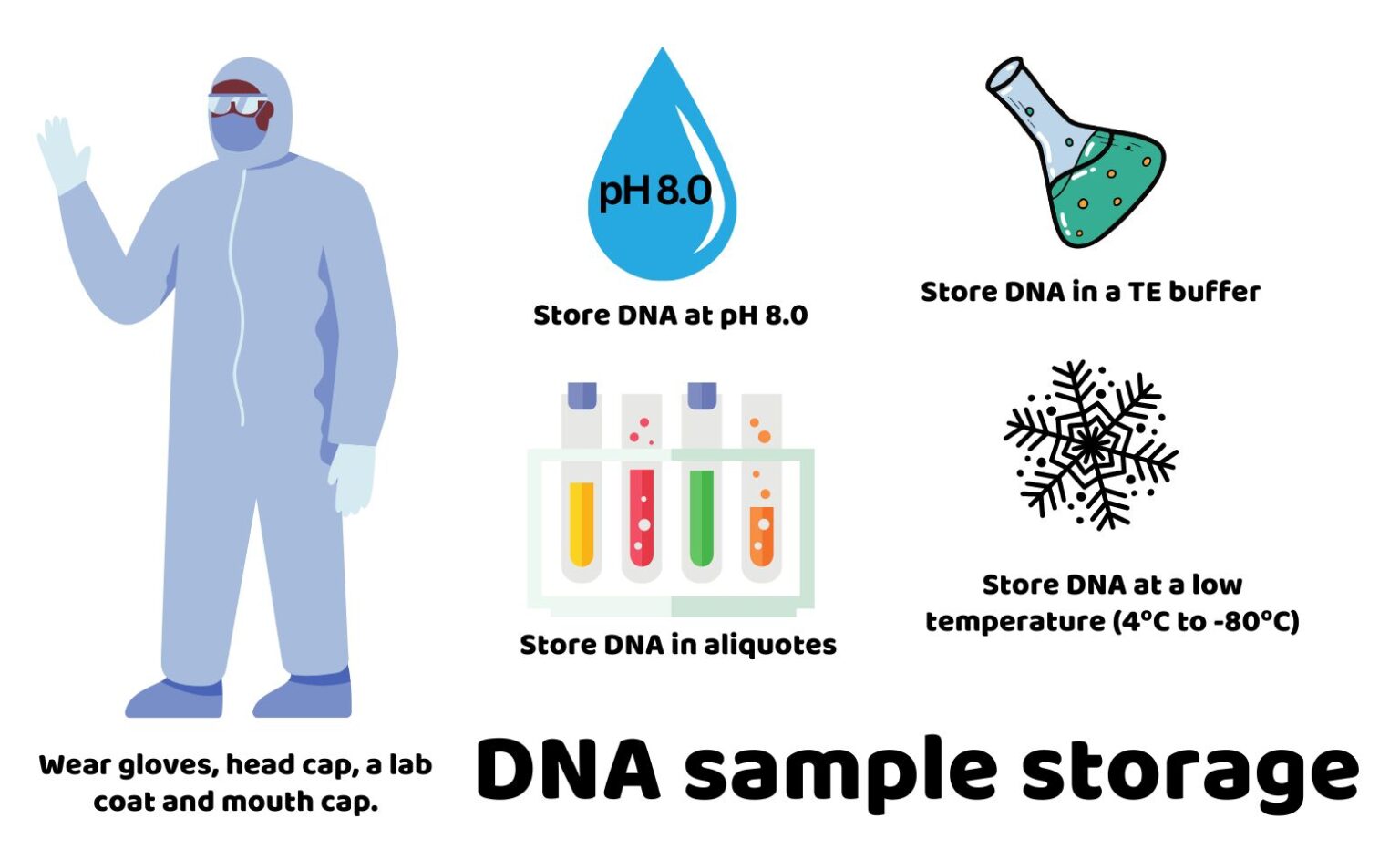 pH 8.0

Store DNA at pH 8.0

Store DNA in a TE buffer

Store DNA in aliquotes

Store DNA at a low temperature (4°C to -80°C)

Wear gloves, head cap, a lab coat and mouth cap.

DNA sample storage